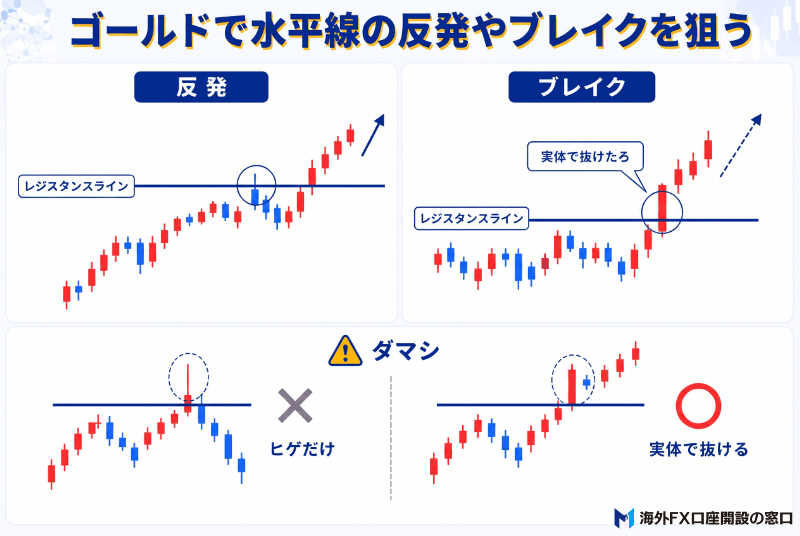 ゴールドで水平線の反発やブレイクを狙う

反発

レジスタンスライン

ブレイク

実体で抜けたろ

レジスタンスライン

ダマシ

ヒゲだけ

実体で抜ける

海外FX口座開設の窓口